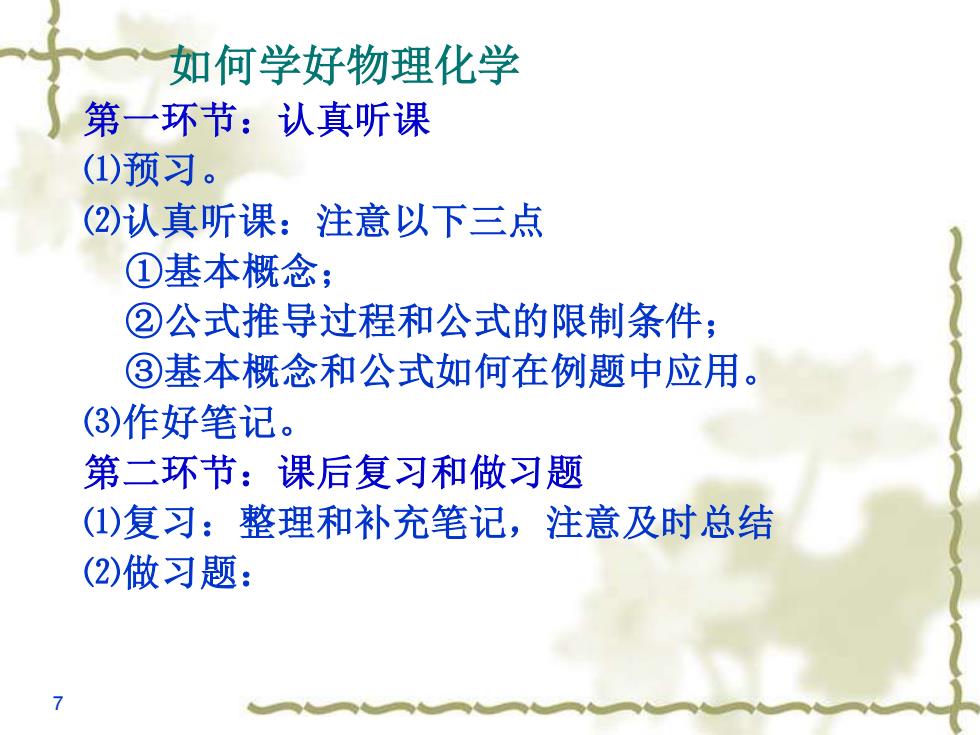 如何学好物理化学

第一环节：认真听课

⑴预习。

⑵认真听课：注意以下三点

①基本概念；

②公式推导过程和公式的限制条件；

③基本概念和公式如何在例题中应用。

⑶作好笔记。

第二环节：课后复习和做习题

⑴复习：整理和补充笔记，注意及时总结

⑵做习题：

7